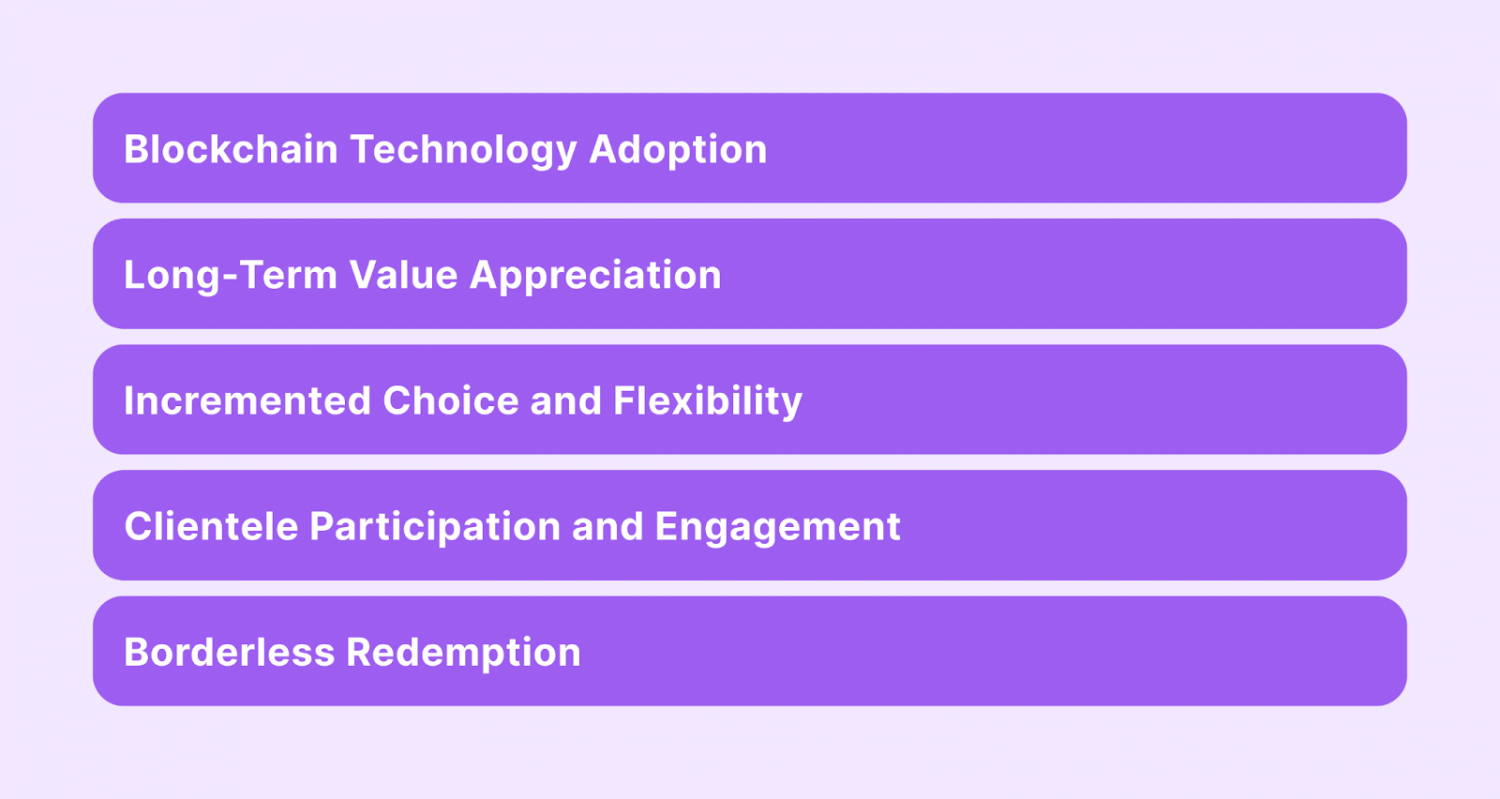 Blockchain Technology Adoption

Long-Term Value Appreciation

Incremented Choice and Flexibility

Clientele Participation and Engagement

Borderless Redemption